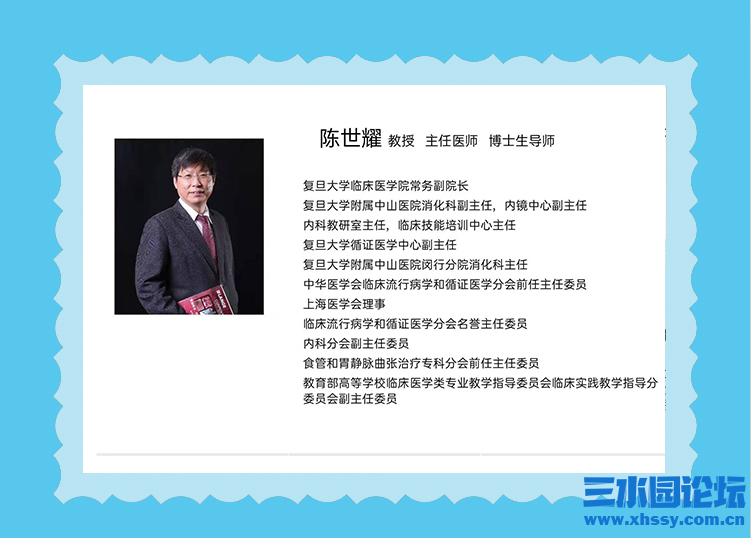 陈世耀 教授 主任医师 博士生导师

复旦大学临床医学院常务副院长
复旦大学附属中山医院消化科副主任，内镜中心副主任
内科教研室主任，临床技能培训中心主任
复旦大学循证医学中心副主任
复旦大学附属中山医院闵行分院消化科主任
中华医学会临床流行病学和循证医学分会前任主任委员
上海医学会理事
临床流行病学和循证医学分会名誉主任委员
内科分会副主任委员
食管和胃静脉曲张治疗专科分会前任主任委员
教育部高等学校临床医学类专业教学指导委员会临床实践教学指导分委员会副主任委员

三水园论坛
www.xhssy.com.cn